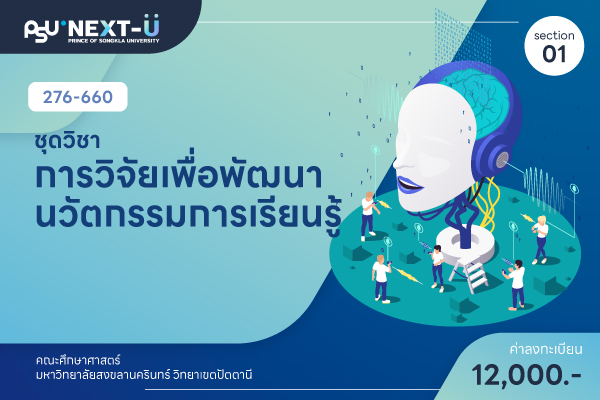 PSU NEXT-U
PRINCE OF SONGKLA UNIVERSITY

section
01

276-660

ชุดวิชา
การวิจัยเพื่อพัฒนา
นวัตกรรมการเรียนรู้

คณะศึกษาศาสตร์
มหาวิทยาลัยสงขลานครินทร์ วิทยาเขตปัตตานี

ค่าลงทะเบียน
12,000.-